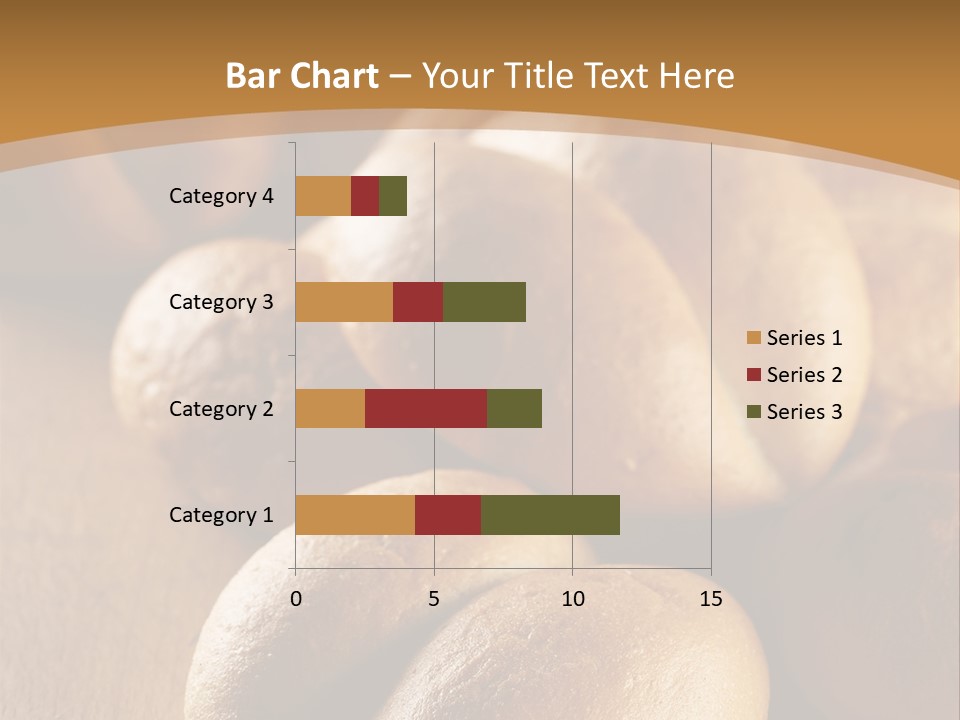 Bar Chart – Your Title Text Here

Category 4
Category 3
Category 2
Category 1

0
5
10
15

Series 1
Series 2
Series 3